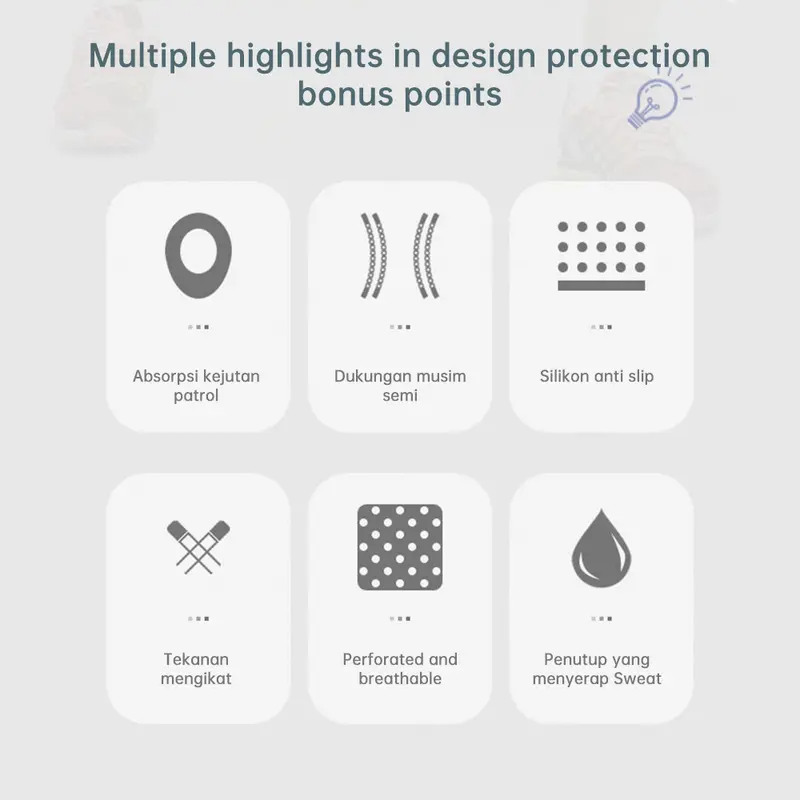 Multiple highlights in design protection bonus points

Absorpsi kejutan patrol

Dukungan musim semi

Silikon anti slip

Tekanan mengikat

Perforated and breathable

Penutup yang menyerap Sweat